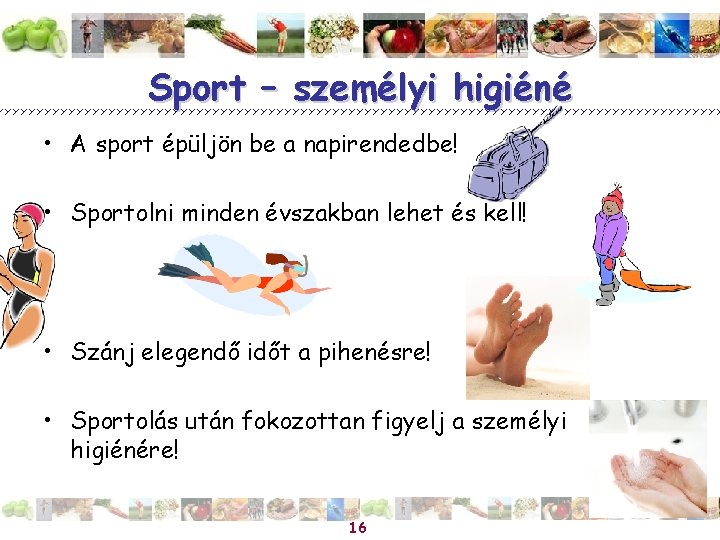 Sport – személyi higiéné

• A sport épüljön be a napirendedbe!

• Sportolni minden évszakban lehet és kell!

• Szánj elegendő időt a pihenésre!

• Sportolás után fokozottan figyelj a személyi higiénére!

16